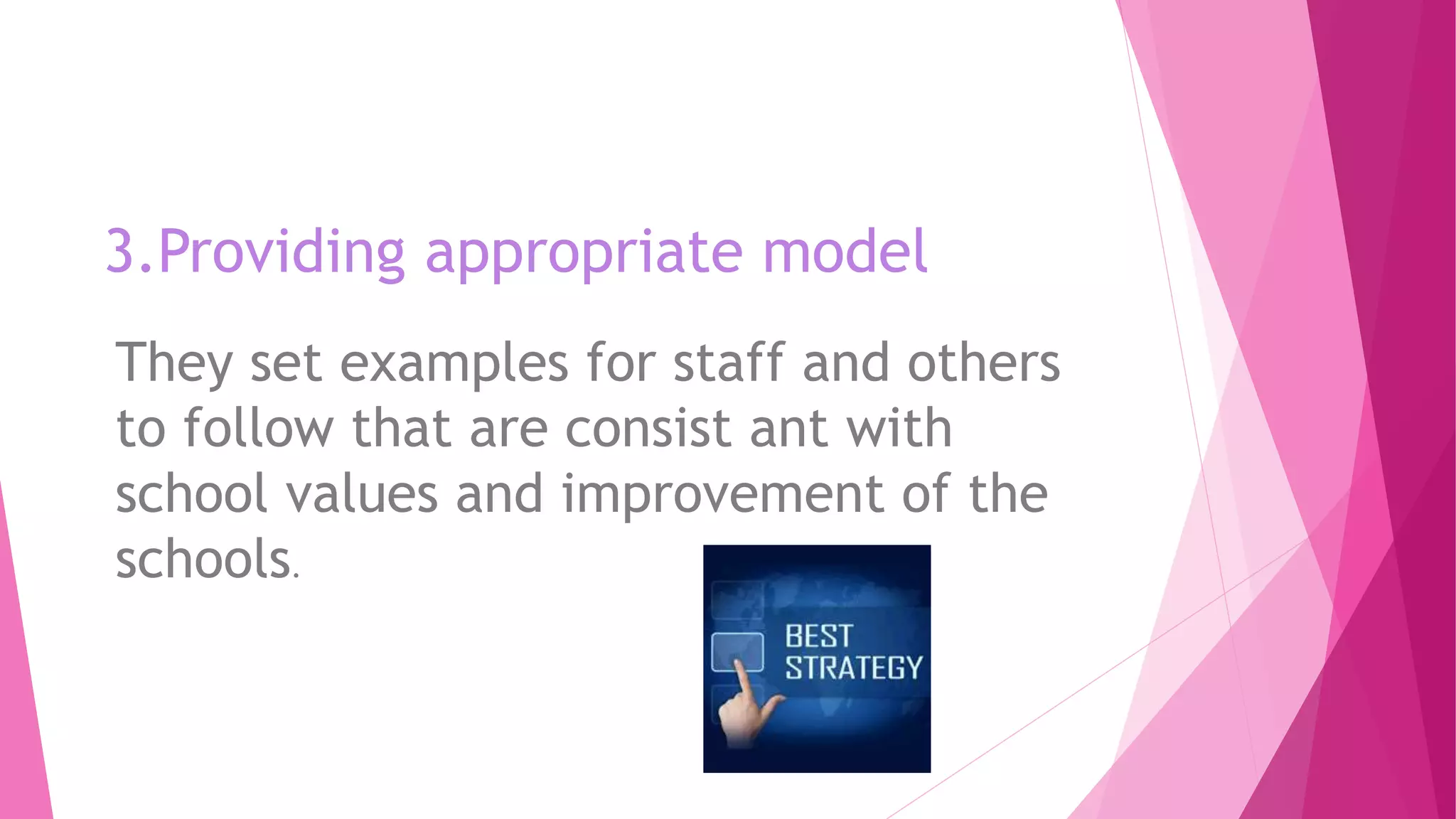 3.Providing appropriate model

They set examples for staff and others to follow that are consist ant with school values and improvement of the schools.

BEST STRATEGY